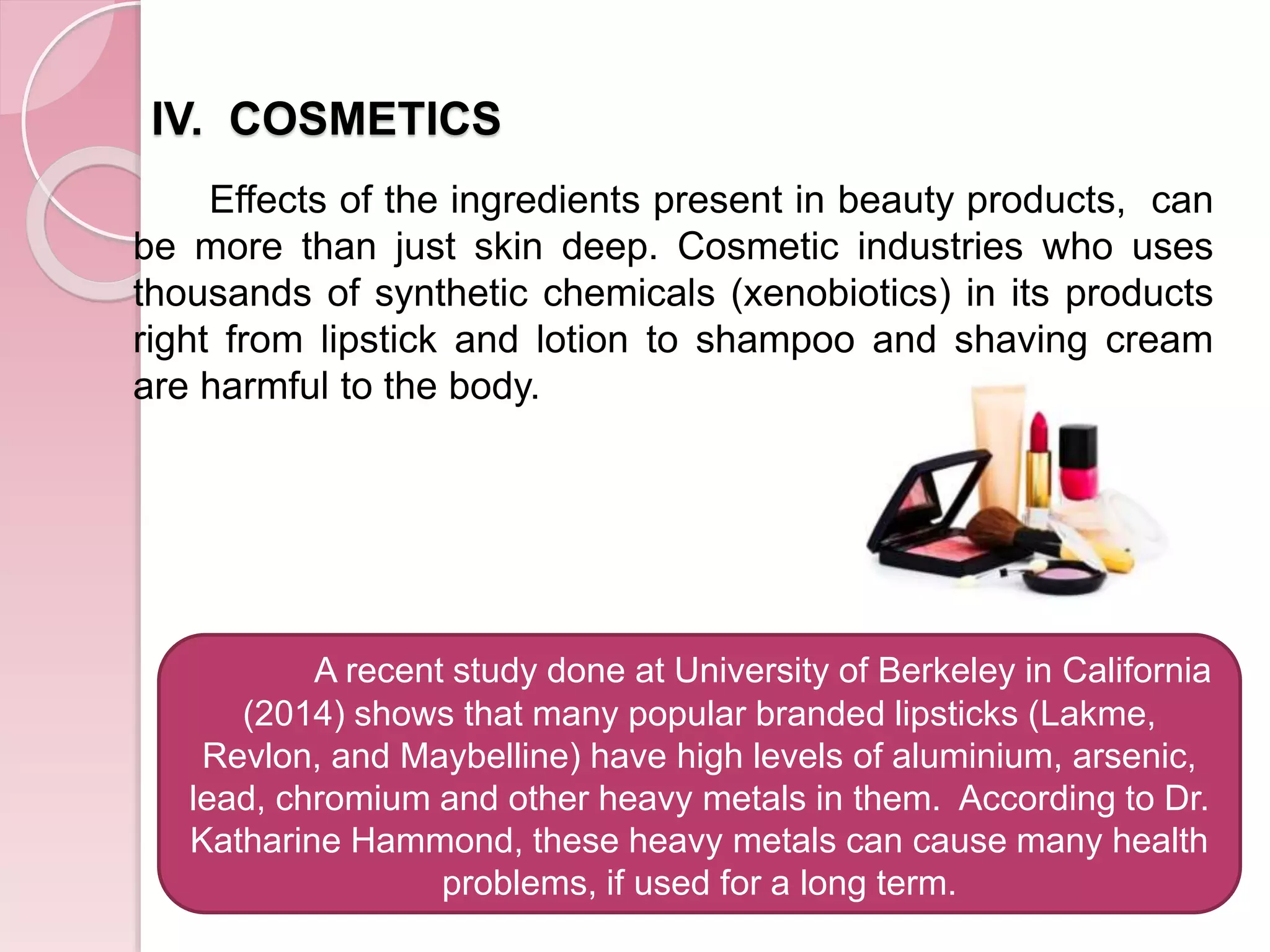 IV. COSMETICS

Effects of the ingredients present in beauty products, can be more than just skin deep. Cosmetic industries who uses thousands of synthetic chemicals (xenobiotics) in its products right from lipstick and lotion to shampoo and shaving cream are harmful to the body.

A recent study done at University of Berkeley in California (2014) shows that many popular branded lipsticks (Lakme, Revlon, and Maybelline) have high levels of aluminium, arsenic, lead, chromium and other heavy metals in them. According to Dr. Katharine Hammond, these heavy metals can cause many health problems, if used for a long term.